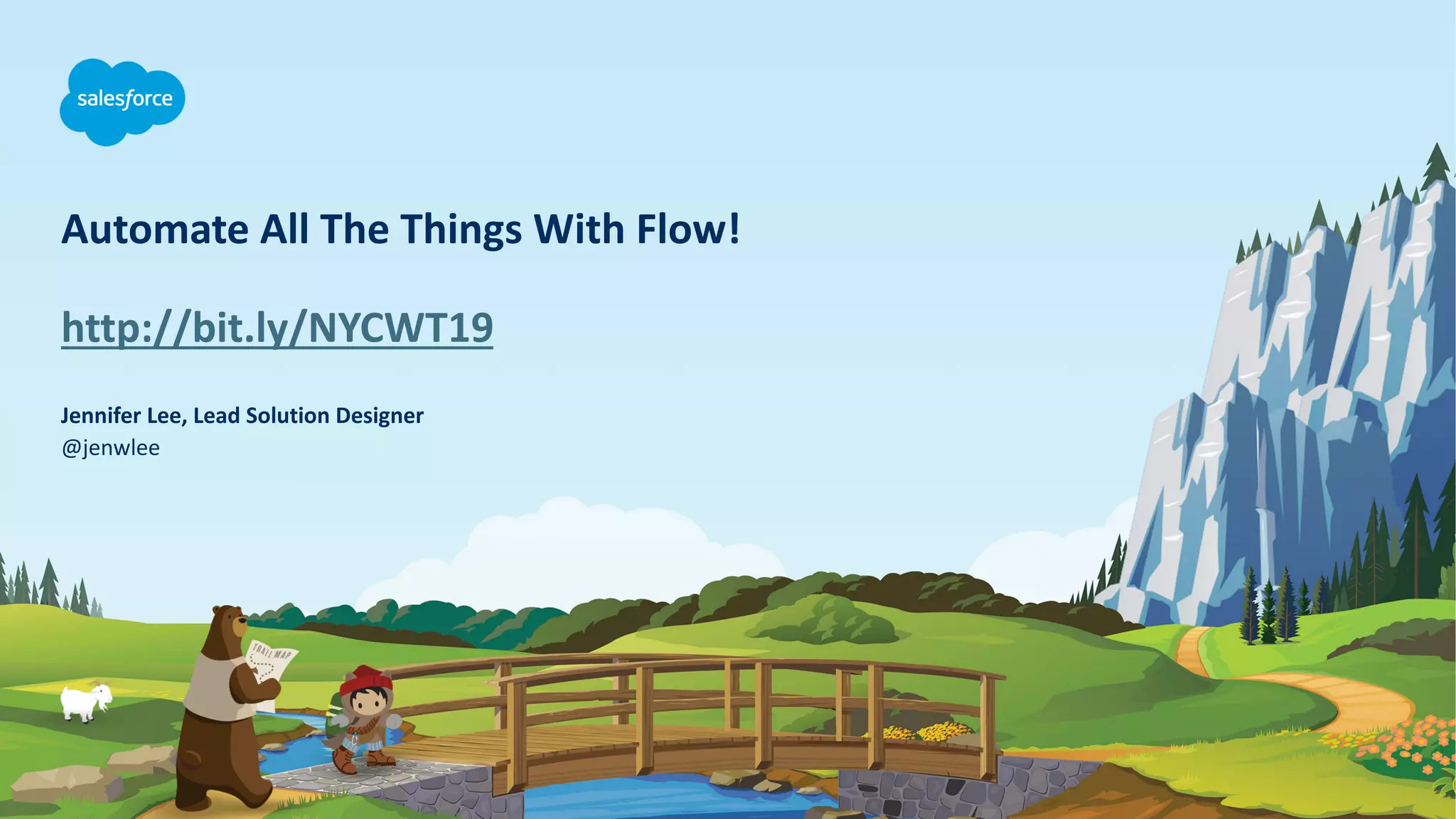 salesforce

Automate All The Things With Flow!

http://bit.ly/NYCWT19

Jennifer Lee, Lead Solution Designer
@jenwlee

TRAIL MAP